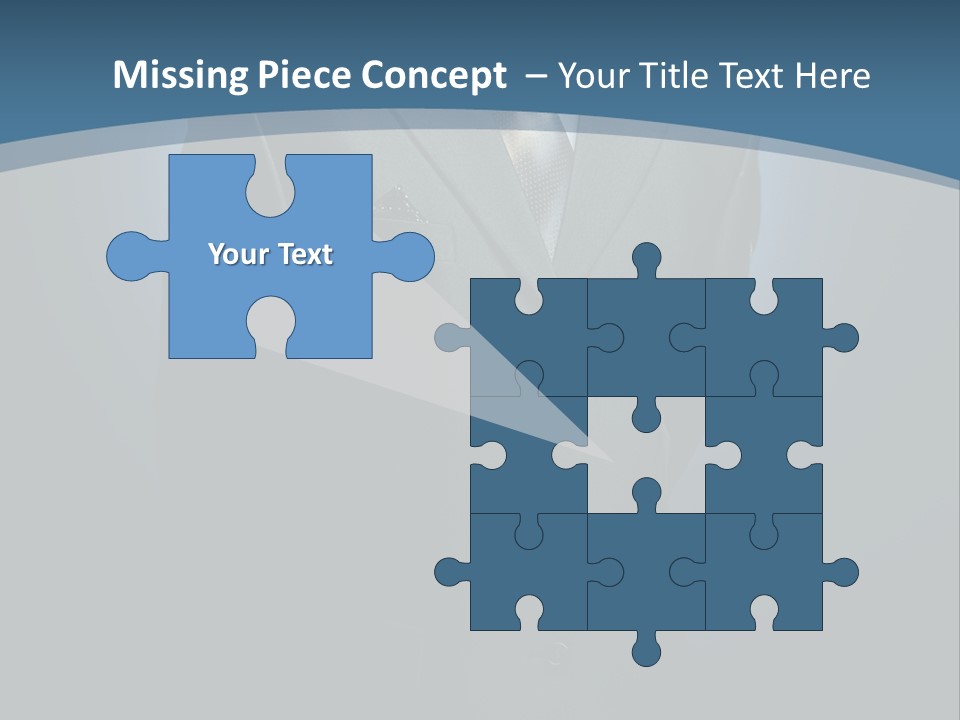 Missing Piece Concept – Your Title Text Here

Your Text